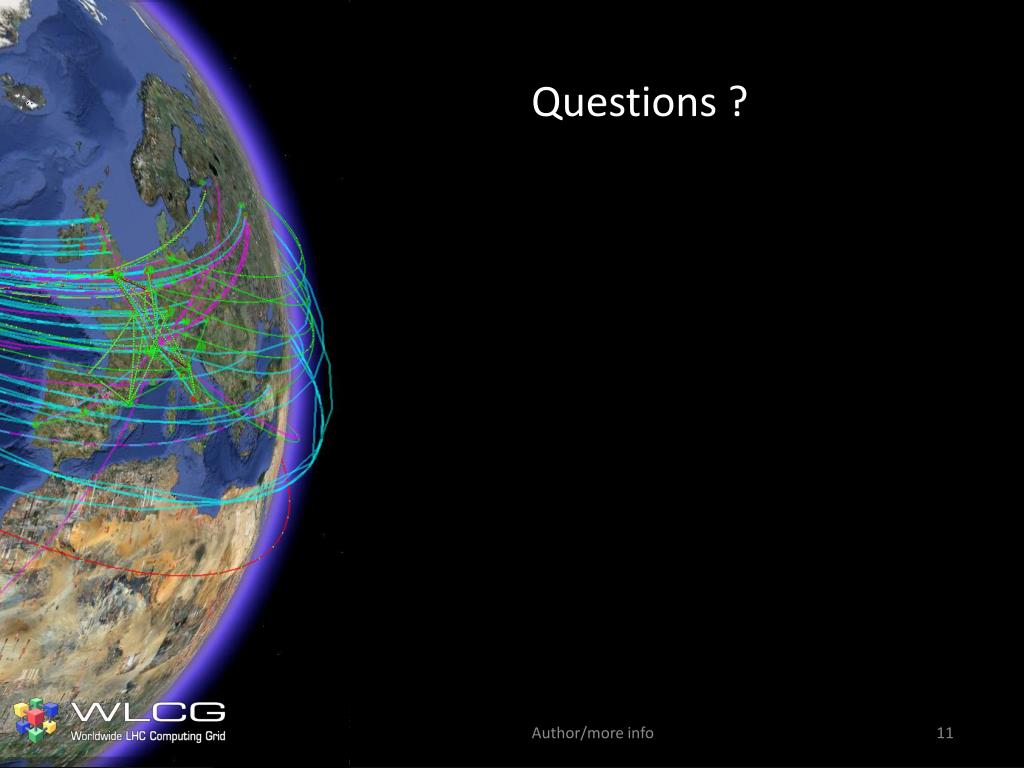 Questions ?

WLCG
Worldwide LHC Computing Grid

Author/more info

11